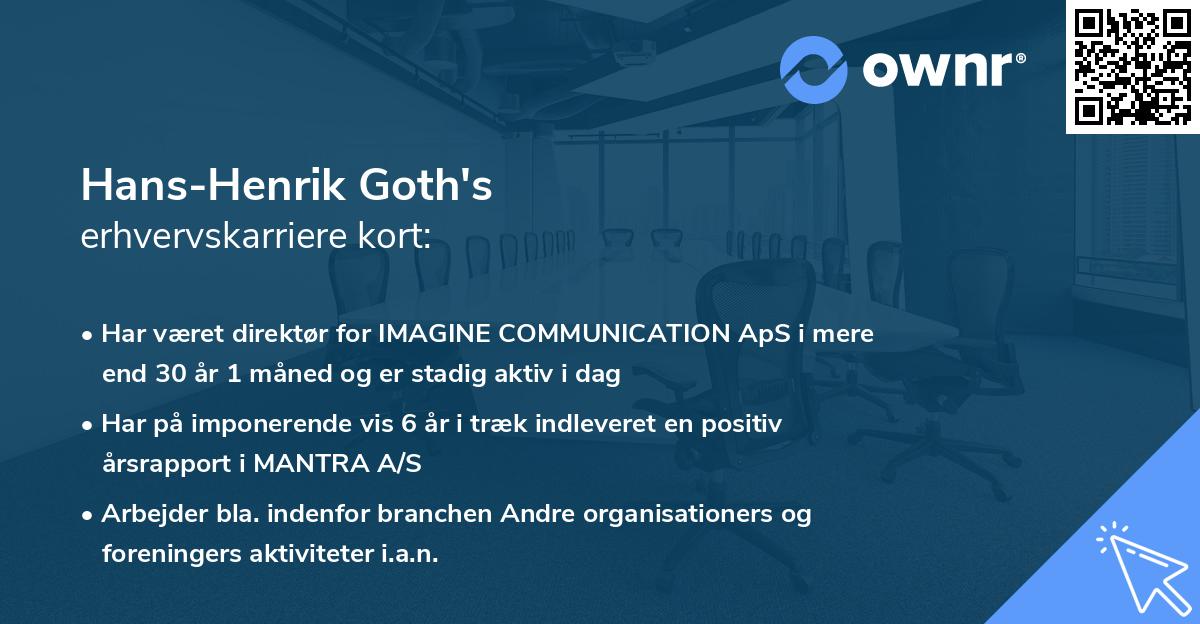 ownr®

Hans-Henrik Goth's
erhvervskarriere kort:

• Har været direktør for IMAGINE COMMUNICATION ApS i mere end 30 år 1 måned og er stadig aktiv i dag

• Har på imponerende vis 6 år i træk indleveret en positiv årsrapport i MANTRA A/S

• Arbejder bla. indenfor branchen Andre organisationers og foreningers aktiviteter i.a.n.